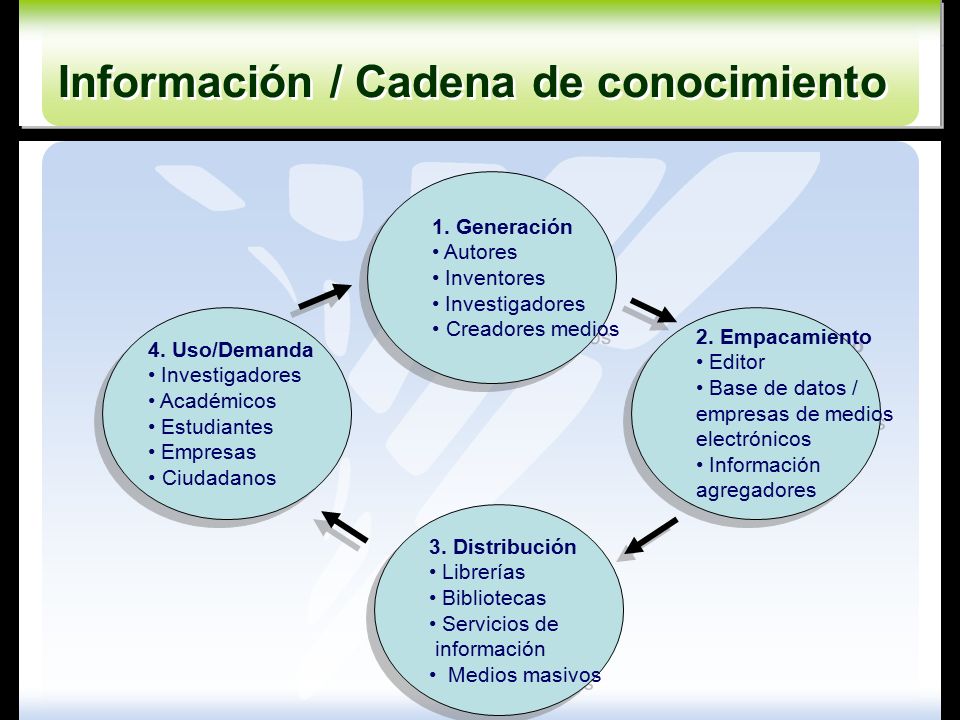 Información / Cadena de conocimiento

1. Generación
• Autores
• Inventores
• Investigadores
• Creadores medios

2. Empacamiento
• Editor
• Base de datos / empresas de medios electrónicos
• Información agregadores

3. Distribución
• Librerías
• Bibliotecas
• Servicios de información
• Medios masivos

4. Uso/Demanda
• Investigadores
• Académicos
• Estudiantes
• Empresas
• Ciudadanos